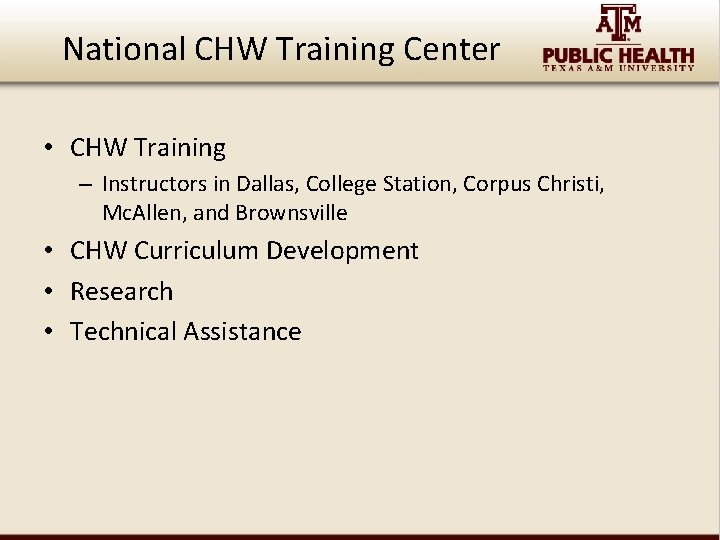 National CHW Training Center

ATM
PUBLIC HEALTH
TEXAS A&M UNIVERSITY

• CHW Training
– Instructors in Dallas, College Station, Corpus Christi, McAllen, and Brownsville
• CHW Curriculum Development
• Research
• Technical Assistance